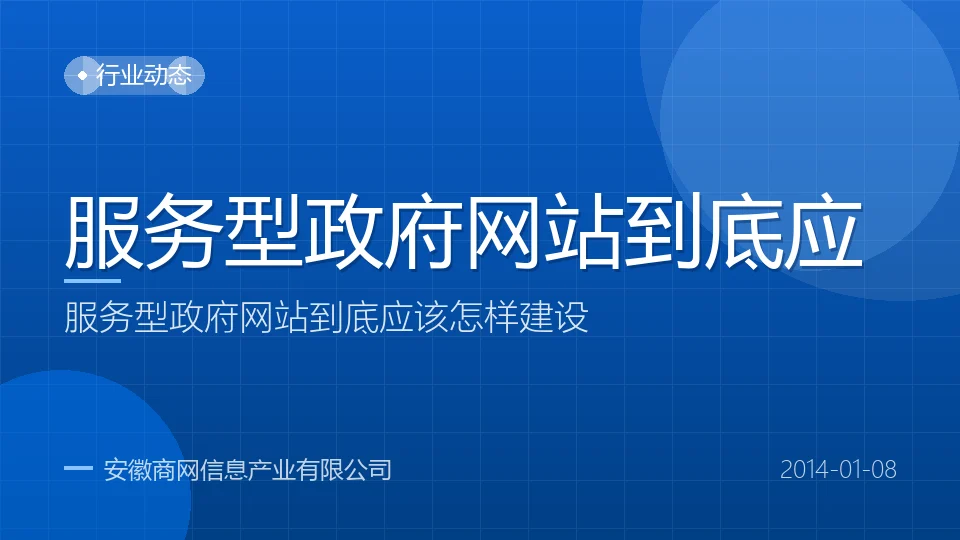 行业动态

服务型政府网站到底应

服务型政府网站到底应该怎样建设

安徽商网信息产业有限公司

2014-01-08